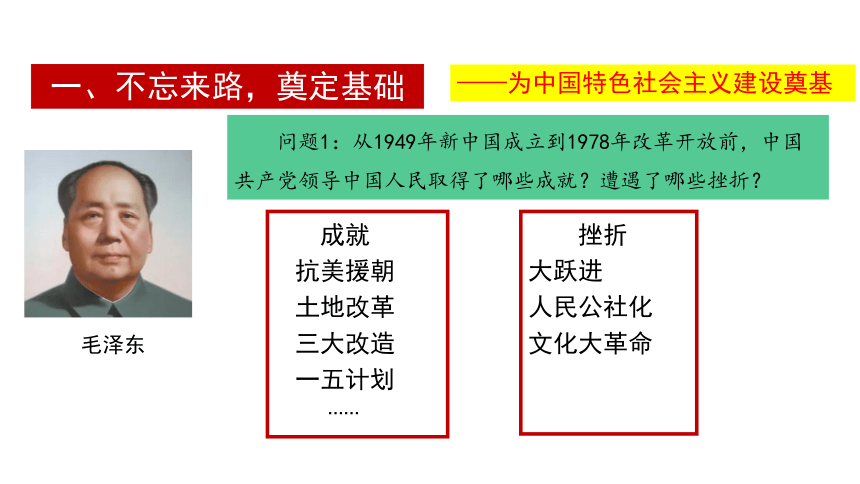 一、不忘来路，奠定基础

——为中国特色社会主义建设奠基

问题1：从1949年新中国成立到1978年改革开放前，中国共产党领导中国人民取得了哪些成就？遭遇了哪些挫折？

毛泽东

成就
抗美援朝
土地改革
三大改造
一五计划
……

挫折
大跃进
人民公社化
文化大革命